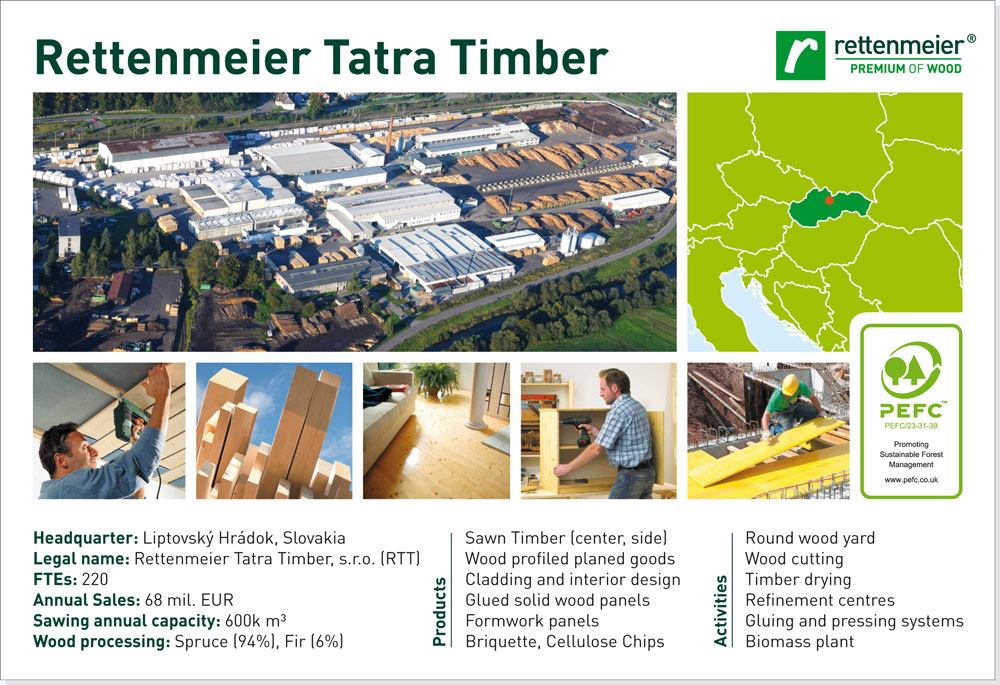 Rettenmeier Tatra Timber

rettenmeier®
PREMIUM OF WOOD

PEFC™
PEFC/23-31-39
Promoting Sustainable Forest Management
www.pefc.co.uk

**Headquarter:** Liptovský Hrádok, Slovakia
**Legal name:** Rettenmeier Tatra Timber, s.r.o. (RTT)
**FTEs:** 220
**Annual Sales:** 68 mil. EUR
**Sawing annual capacity:** 600k m³
**Wood processing:** Spruce (94%), Fir (6%)

Products
Sawn Timber (center, side)
Wood profiled planed goods
Cladding and interior design
Glued solid wood panels
Formwork panels
Briquette, Cellulose Chips

Activities
Round wood yard
Wood cutting
Timber drying
Refinement centres
Gluing and pressing systems
Biomass plant